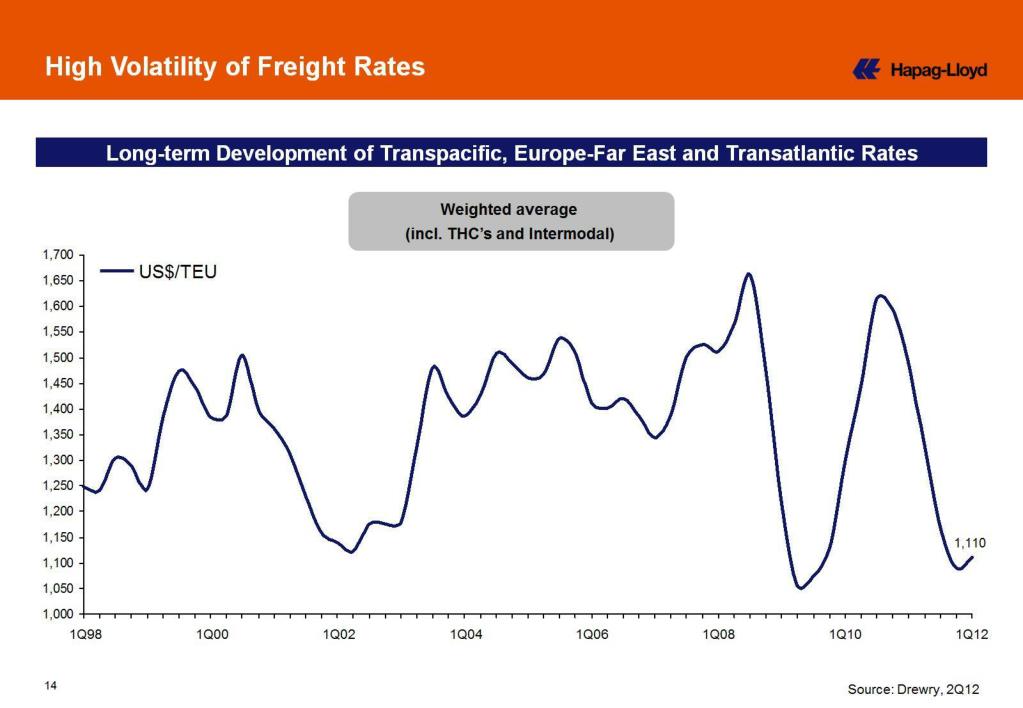 High Volatility of Freight Rates

Hapag-Lloyd

Long-term Development of Transpacific, Europe-Far East and Transatlantic Rates

Weighted average
(incl. THC's and Intermodal)

US$/TEU

1,700
1,650
1,600
1,550
1,500
1,450
1,400
1,350
1,300
1,250
1,200
1,150
1,100
1,050
1,000

1,110

1Q98
1Q00
1Q02
1Q04
1Q06
1Q08
1Q10
1Q12

14

Source: Drewry, 2Q12